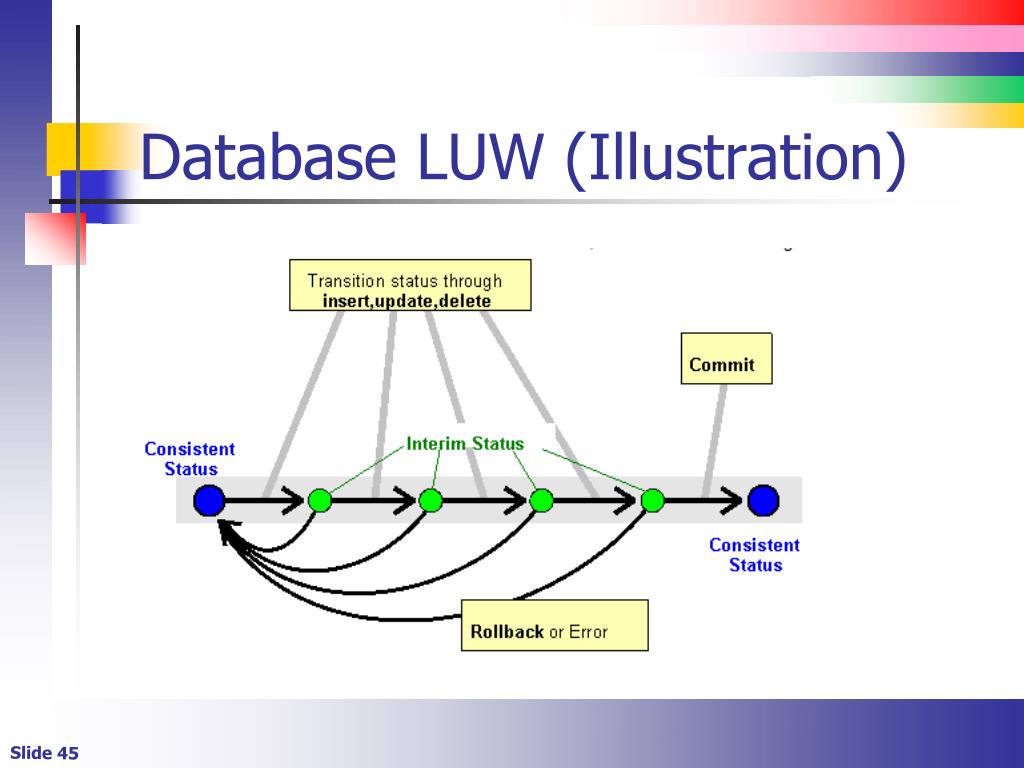 Database LUW (Illustration)

Transition status through
insert,update,delete

Commit

Consistent Status

Interim Status

Consistent Status

Rollback or Error

Slide 45